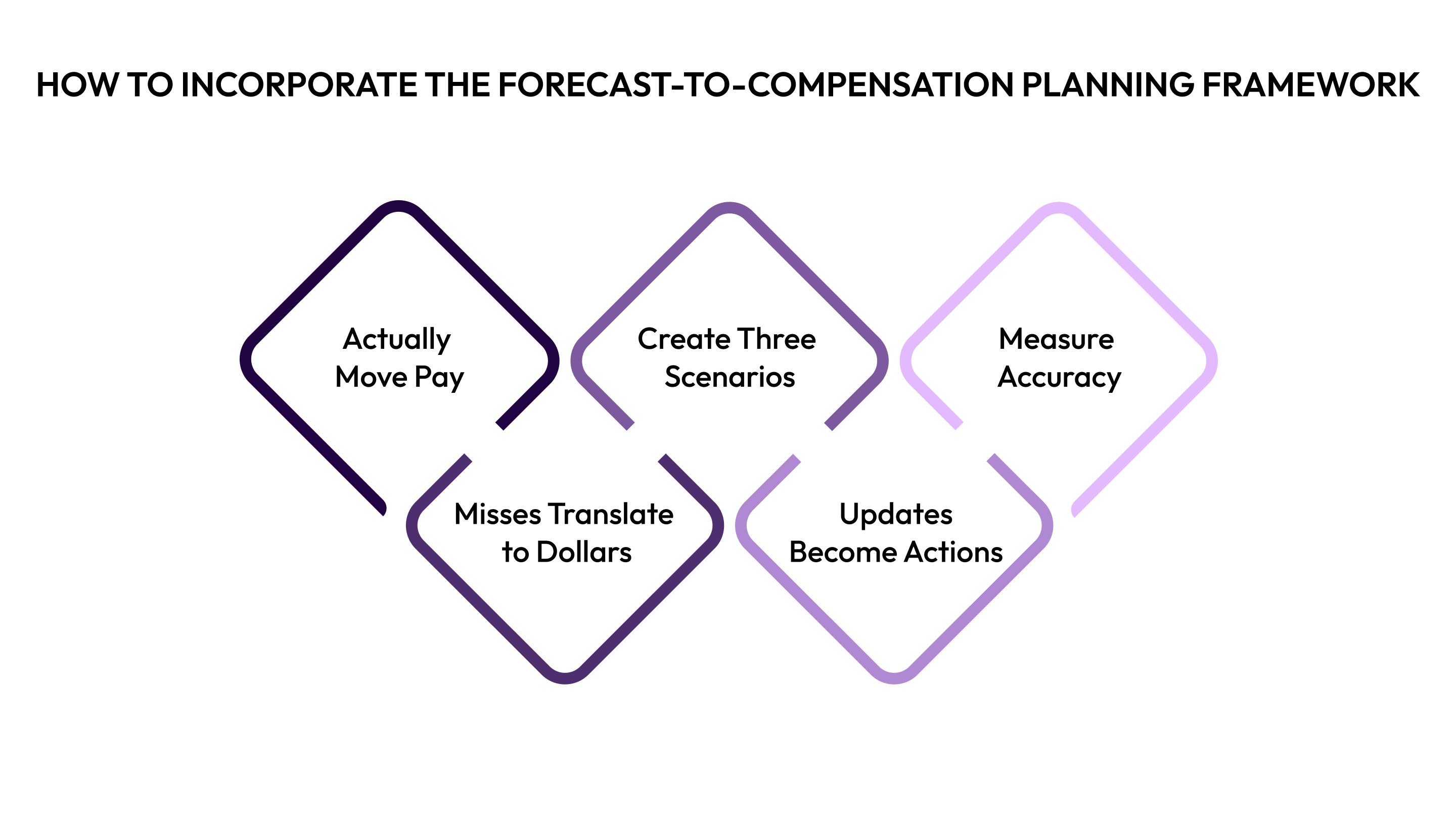 HOW TO INCORPORATE THE FORECAST-TO-COMPENSATION PLANNING FRAMEWORK

Actually Move Pay

Misses Translate to Dollars

Create Three Scenarios

Updates Become Actions

Measure Accuracy